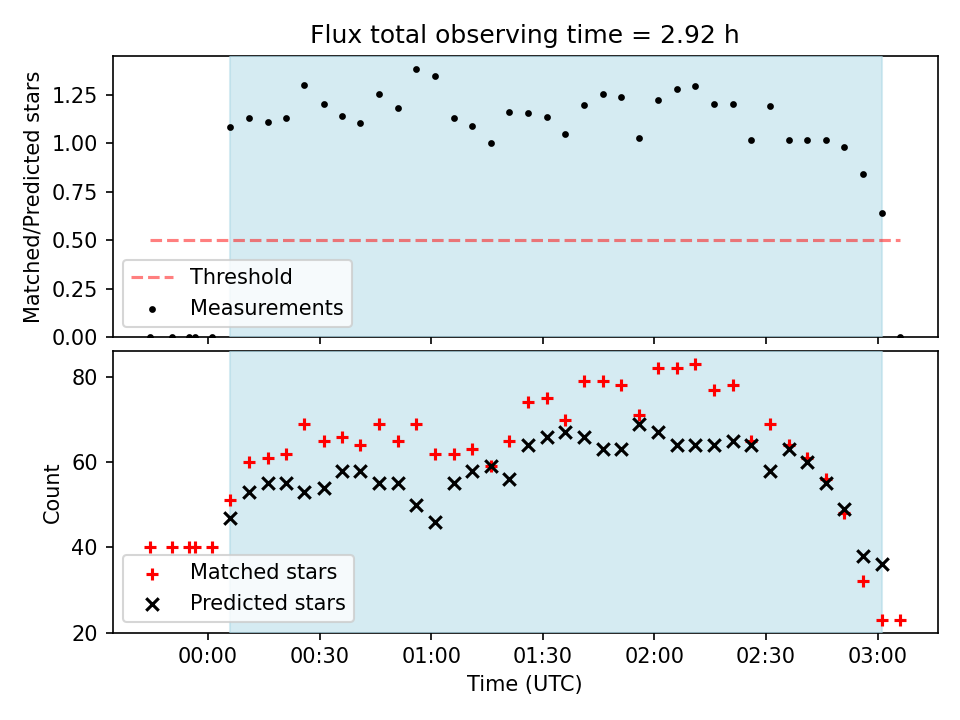 Flux total observing time = 2.92 h

Matched/Predicted stars

1.25
1.00
0.75
0.50
0.25
0.00

Threshold
Measurements

Count

80
60
40
20

Matched stars
Predicted stars

00:00
00:30
01:00
01:30
02:00
02:30
03:00

Time (UTC)